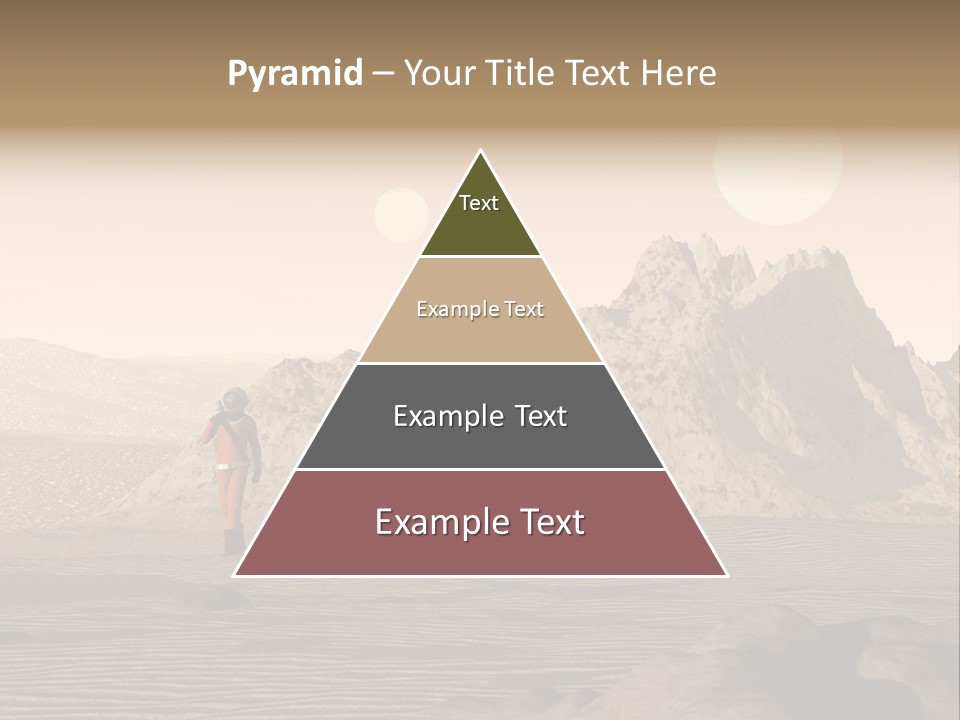 Pyramid – Your Title Text Here

Text

Example Text

Example Text

Example Text